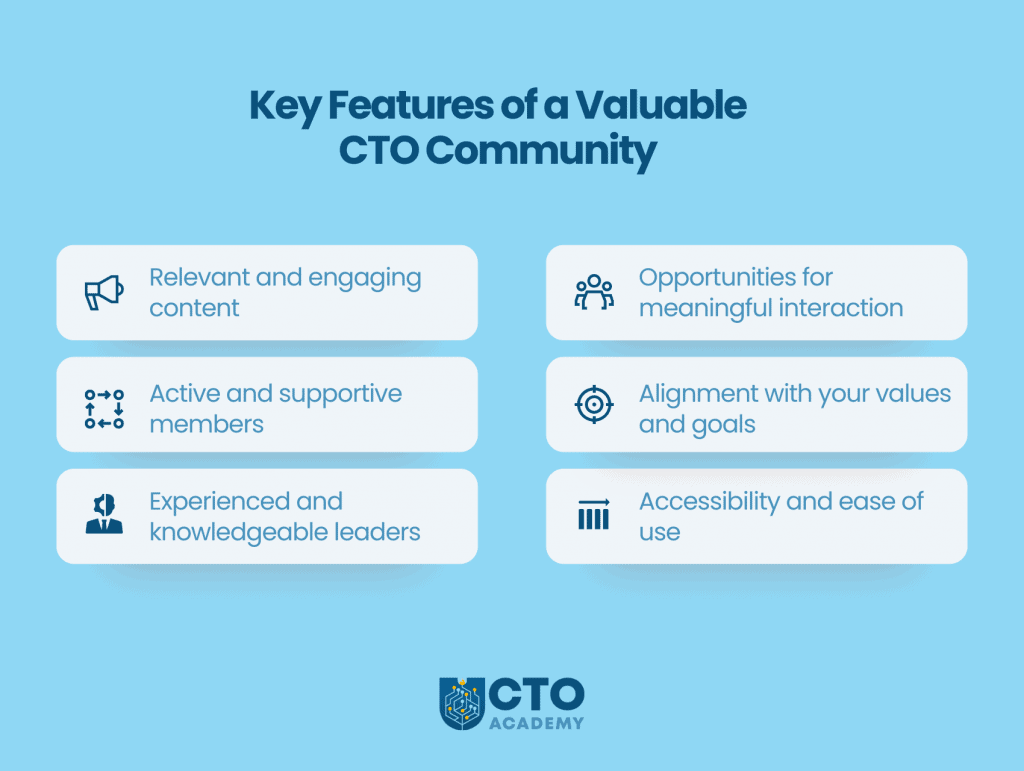 Key Features of a Valuable CTO Community

Relevant and engaging content

Active and supportive members

Experienced and knowledgeable leaders

Opportunities for meaningful interaction

Alignment with your values and goals

Accessibility and ease of use

CTO ACADEMY